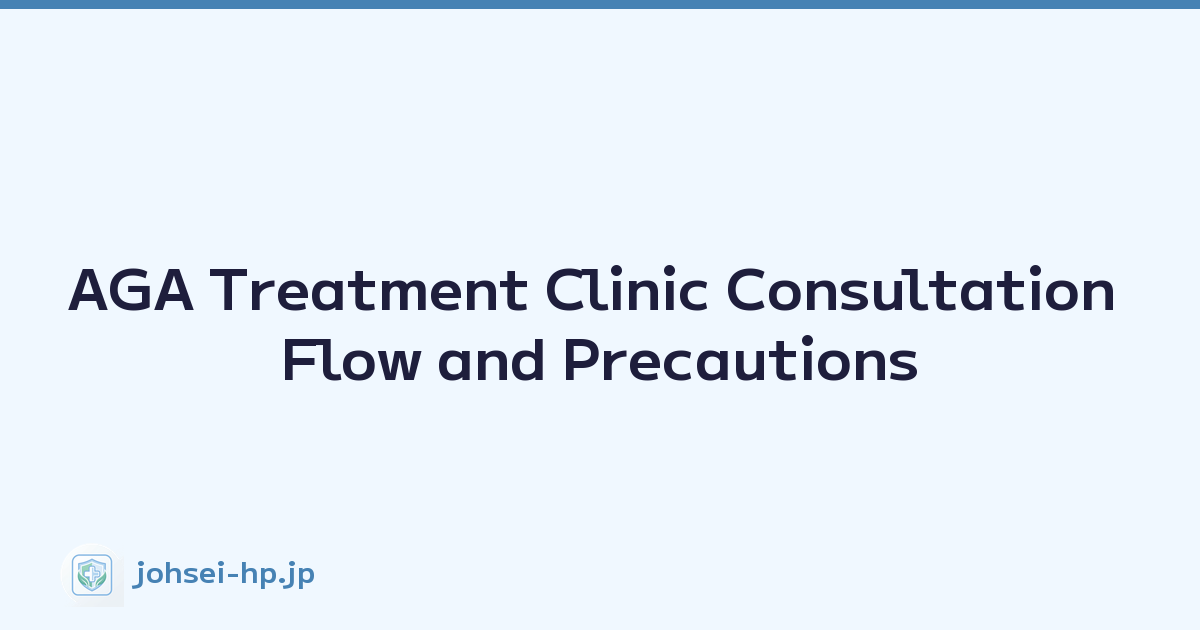 AGA Treatment Clinic Consultation Flow and Precautions

johsei-hp.jp